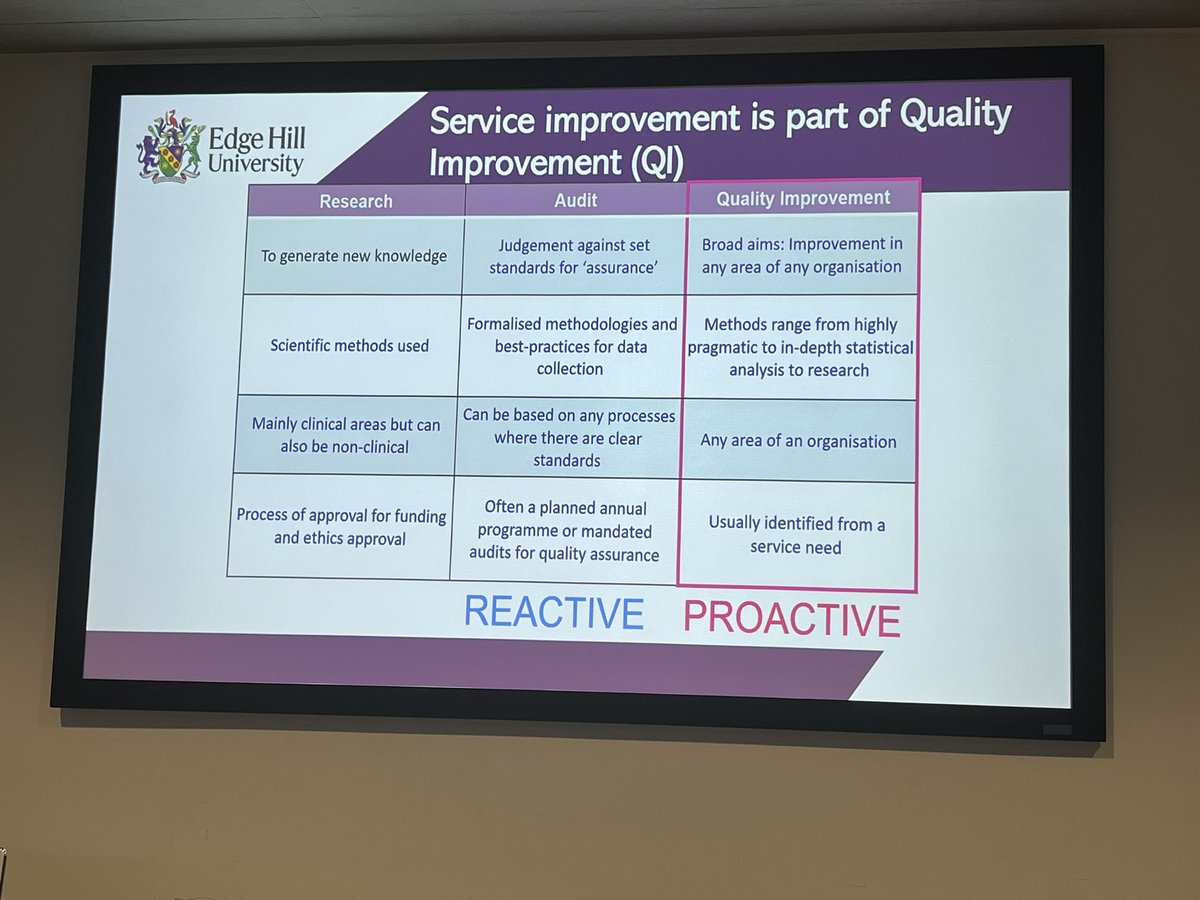 Edge Hill University

Service improvement is part of Quality Improvement (QI)

| Research | Audit | Quality Improvement |
|---|---|---|
| To generate new knowledge | Judgement against set standards for 'assurance' | Broad aims: Improvement in any area of any organisation |
| Scientific methods used | Formalised methodologies and best-practices for data collection | Methods range from highly pragmatic to in-depth statistical analysis to research |
| Mainly clinical areas but can also be non-clinical | Can be based on any processes where there are clear standards | Any area of an organisation |
| Process of approval for funding and ethics approval | Often a planned annual programme or mandated audits for quality assurance | Usually identified from a service need |

REACTIVE PROACTIVE